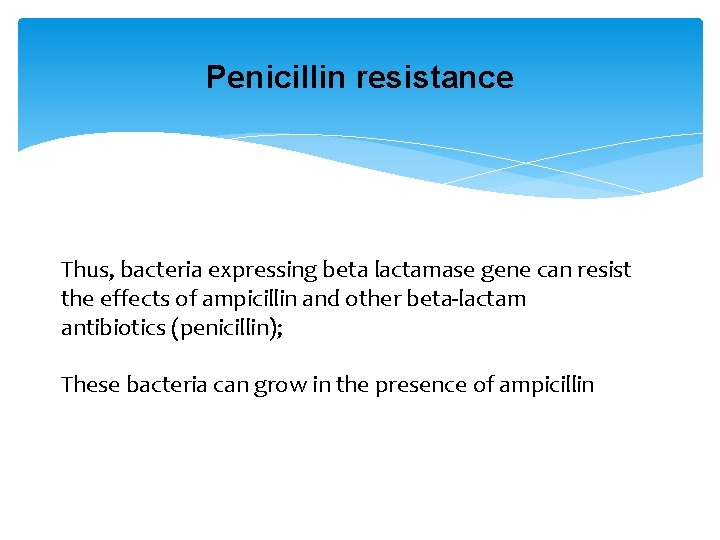 Penicillin resistance

Thus, bacteria expressing beta lactamase gene can resist the effects of ampicillin and other beta-lactam antibiotics (penicillin);

These bacteria can grow in the presence of ampicillin